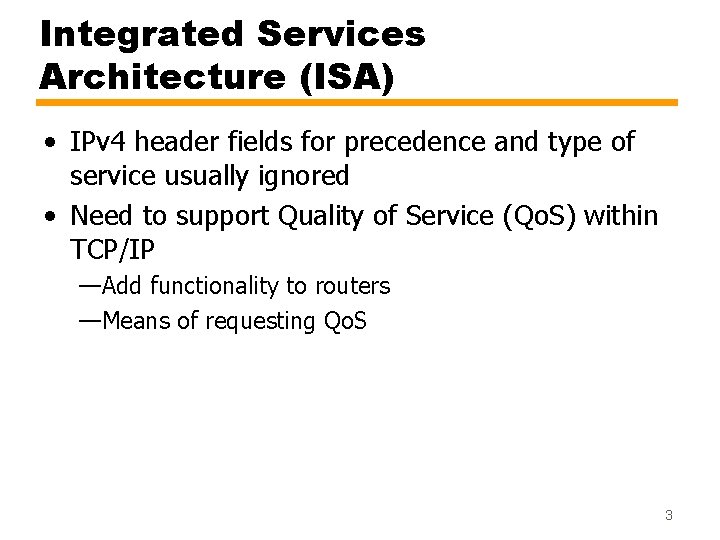 Integrated Services Architecture (ISA)

• IPv4 header fields for precedence and type of service usually ignored

• Need to support Quality of Service (QoS) within TCP/IP

—Add functionality to routers

—Means of requesting QoS

3